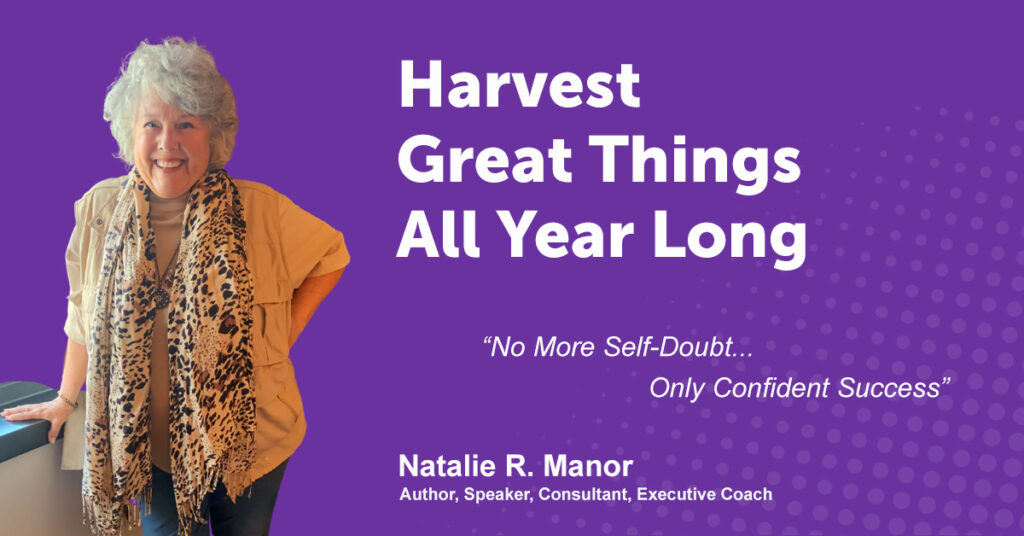 Harvest Great Things All Year Long

“No More Self-Doubt... Only Confident Success”

Natalie R. Manor
Author, Speaker, Consultant, Executive Coach